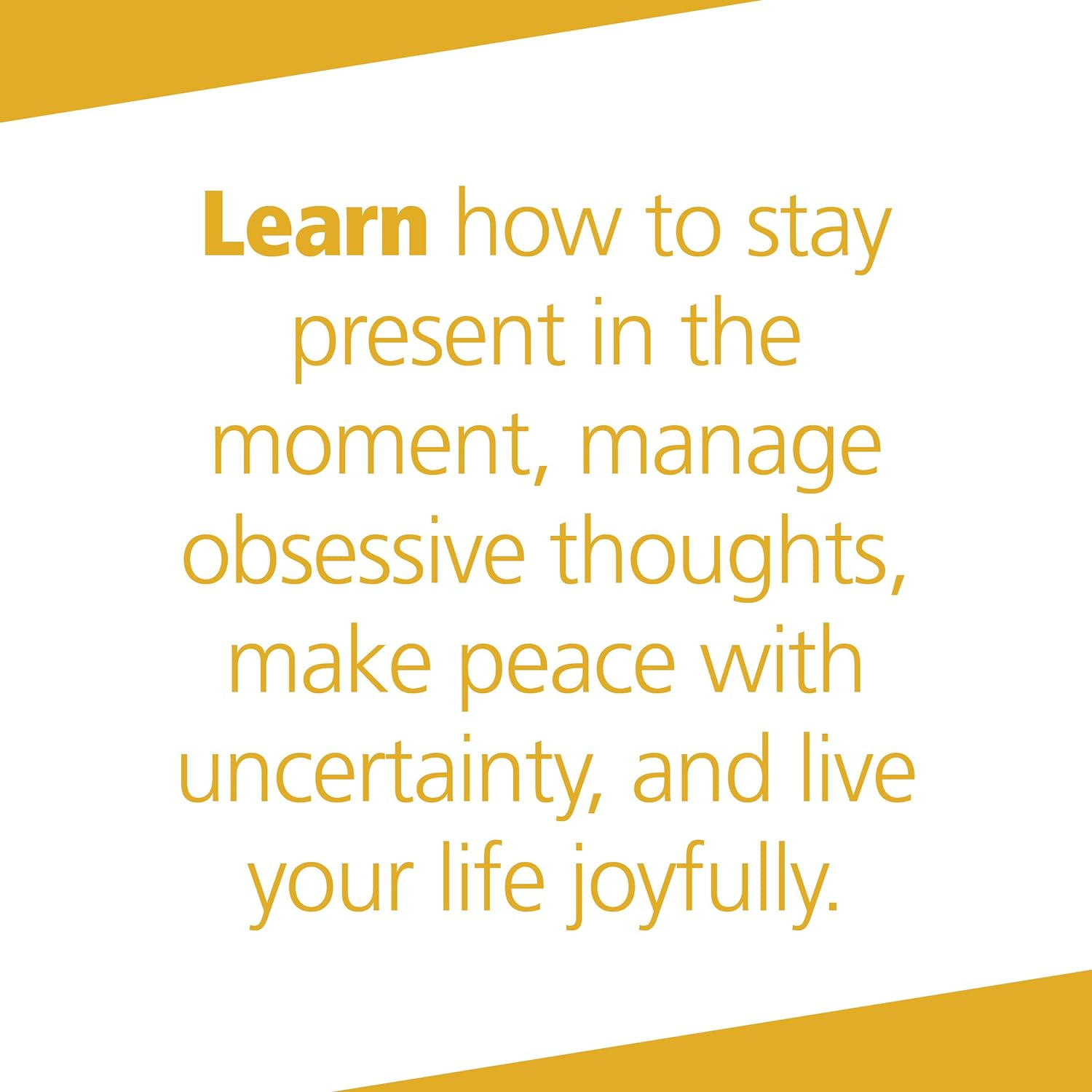 Learn how to stay present in the moment, manage obsessive thoughts, make peace with uncertainty, and live your life joyfully.